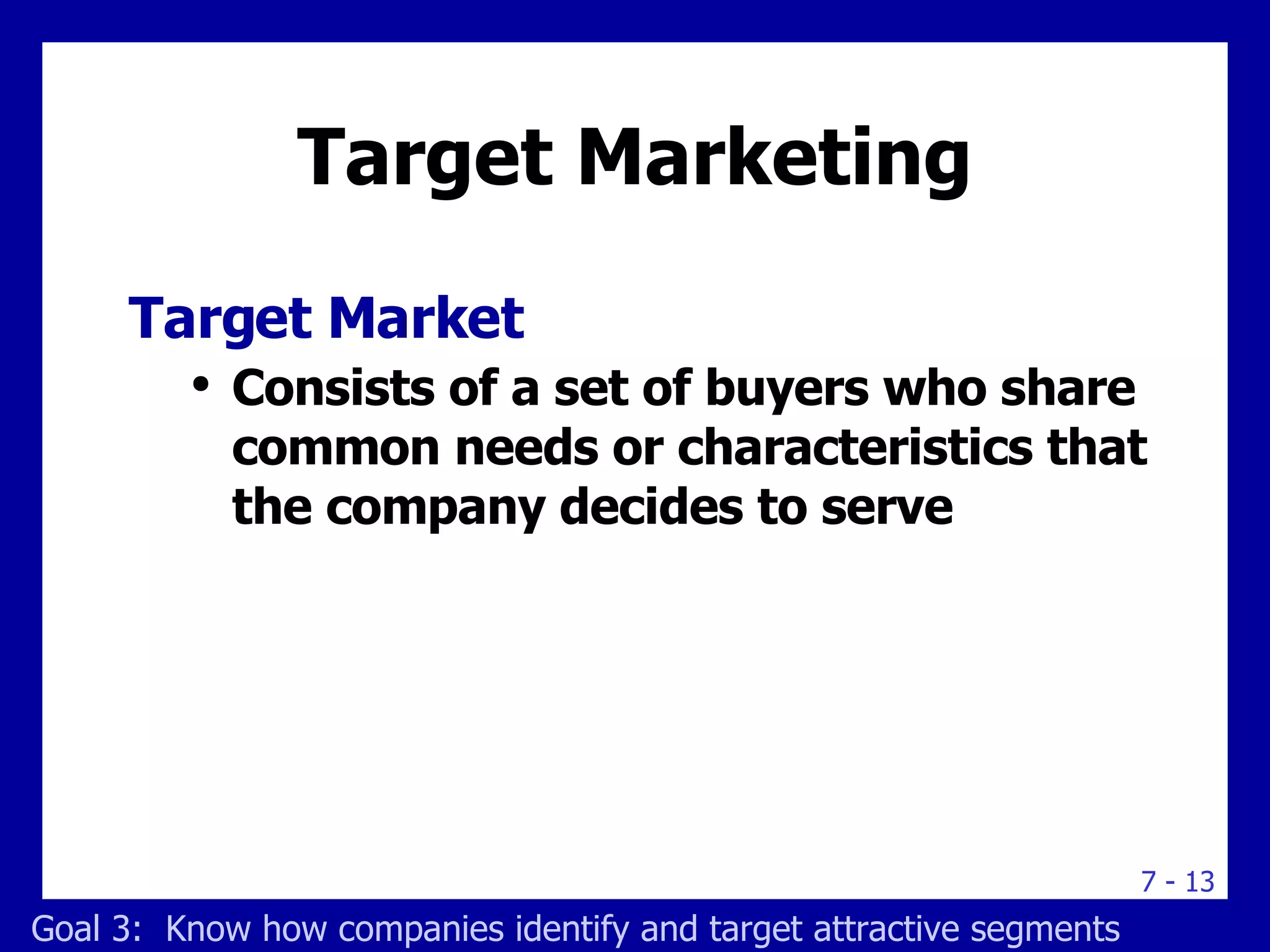 Target Marketing

Target Market

• Consists of a set of buyers who share common needs or characteristics that the company decides to serve

7 - 13

Goal 3: Know how companies identify and target attractive segments